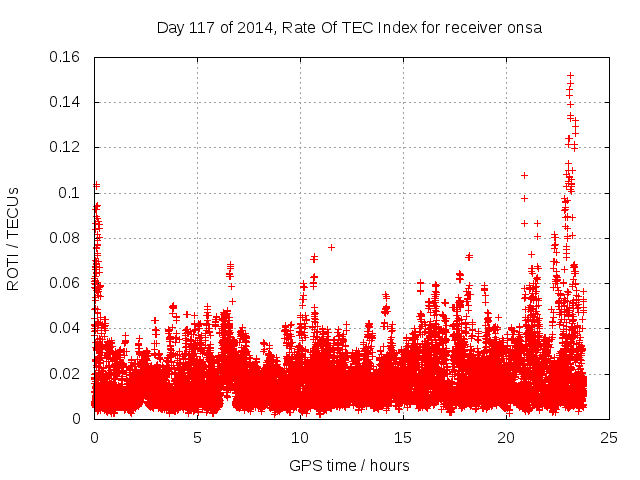 Day 117 of 2014, Rate Of TEC Index for receiver onsa

ROTI / TECUs

0.16
0.14
0.12
0.1
0.08
0.06
0.04
0.02
0

0
5
10
15
20
25

GPS time / hours